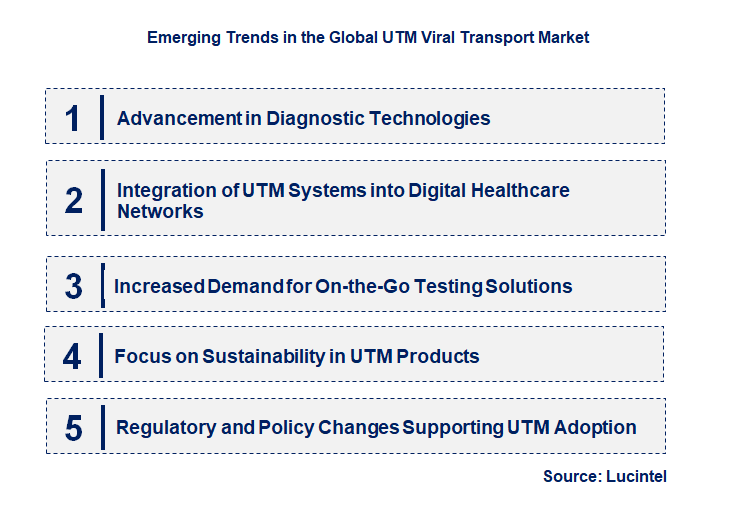 Emerging Trends in the Global UTM Viral Transport Market

1 Advancement in Diagnostic Technologies

2 Integration of UTM Systems into Digital Healthcare Networks

3 Increased Demand for On-the-Go Testing Solutions

4 Focus on Sustainability in UTM Products

5 Regulatory and Policy Changes Supporting UTM Adoption

Source: Lucintel